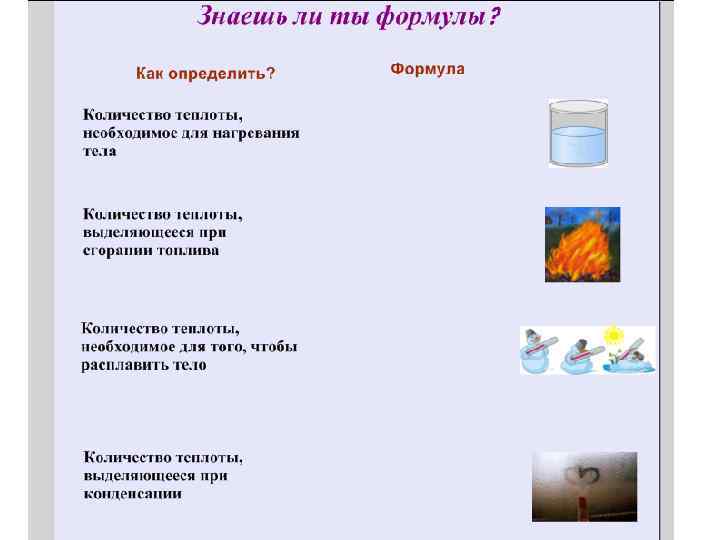 Знаешь ли ты формулы?

Как определить?

Формула

Количество теплоты, необходимое для нагревания тела

Количество теплоты, выделяющееся при сгорании топлива

Количество теплоты, необходимое для того, чтобы расплавить тело

Количество теплоты, выделяющееся при конденсации